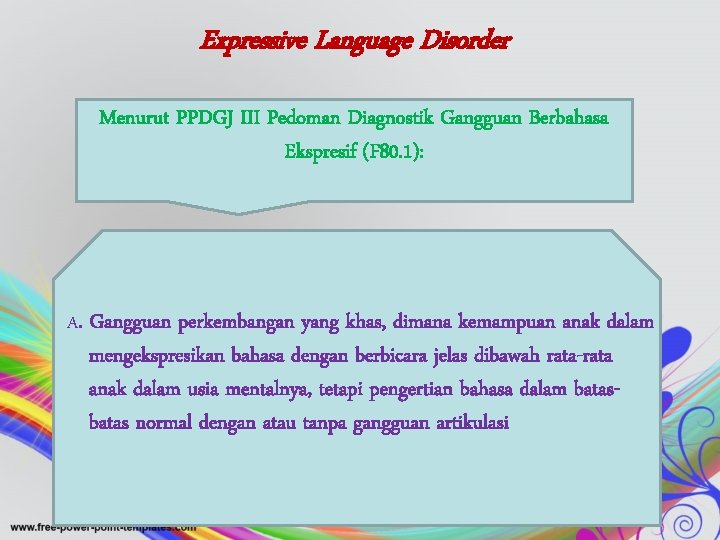 Expressive Language Disorder

Menurut PPDGJ III Pedoman Diagnostik Gangguan Berbahasa Ekspresif (F80.1):

A. Gangguan perkembangan yang khas, dimana kemampuan anak dalam mengekspresikan bahasa dengan berbicara jelas dibawah rata-rata anak dalam usia mentalnya, tetapi pengertian bahasa dalam batas-batas normal dengan atau tanpa gangguan artikulasi

www.free-power-point-templates.com